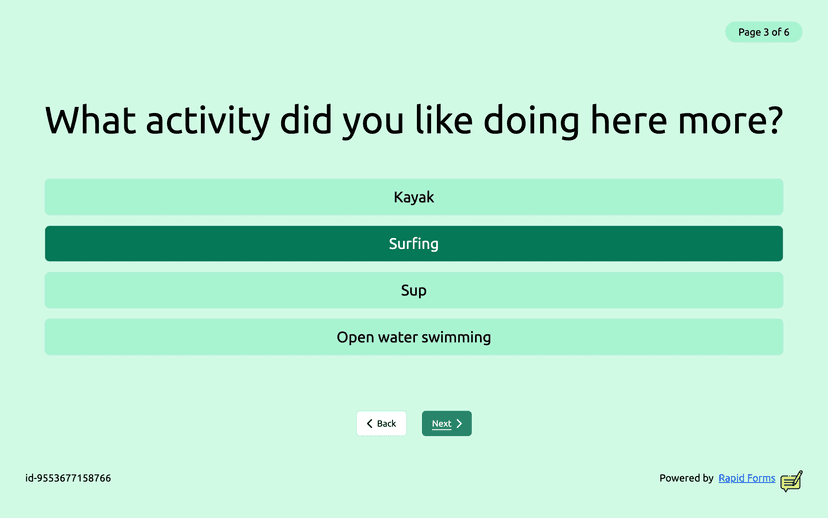 Page 3 of 6

What activity did you like doing here more?

Kayak

Surfing

Sup

Open water swimming

Back

Next

id-9553677158766

Powered by Rapid Forms